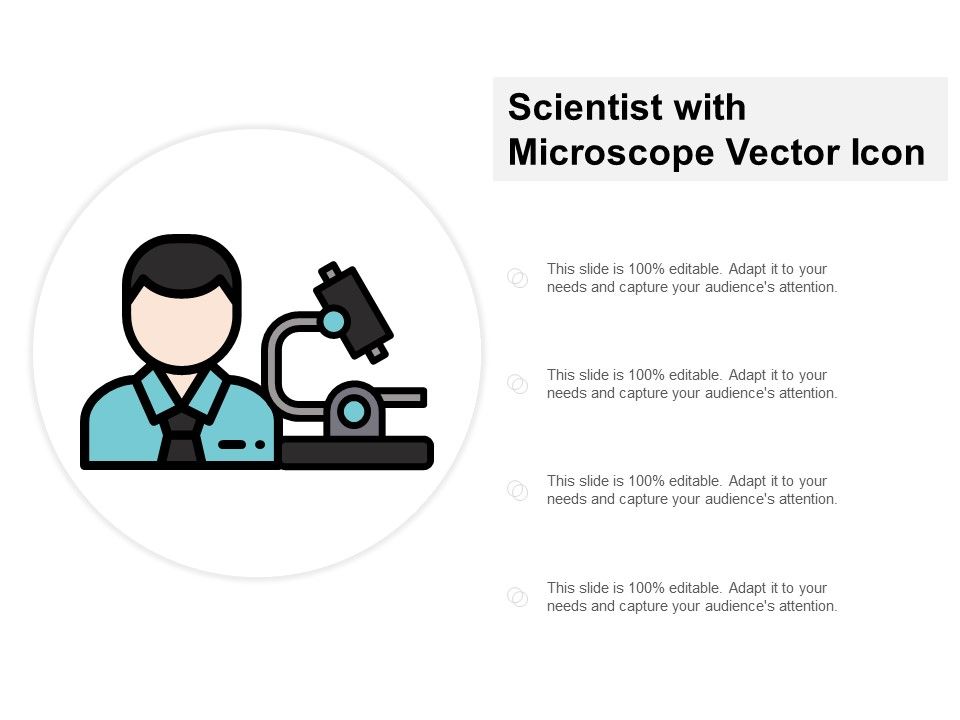 Scientist with Microscope Vector Icon

This slide is 100% editable. Adapt it to your needs and capture your audience's attention.

This slide is 100% editable. Adapt it to your needs and capture your audience's attention.

This slide is 100% editable. Adapt it to your needs and capture your audience's attention.

This slide is 100% editable. Adapt it to your needs and capture your audience's attention.